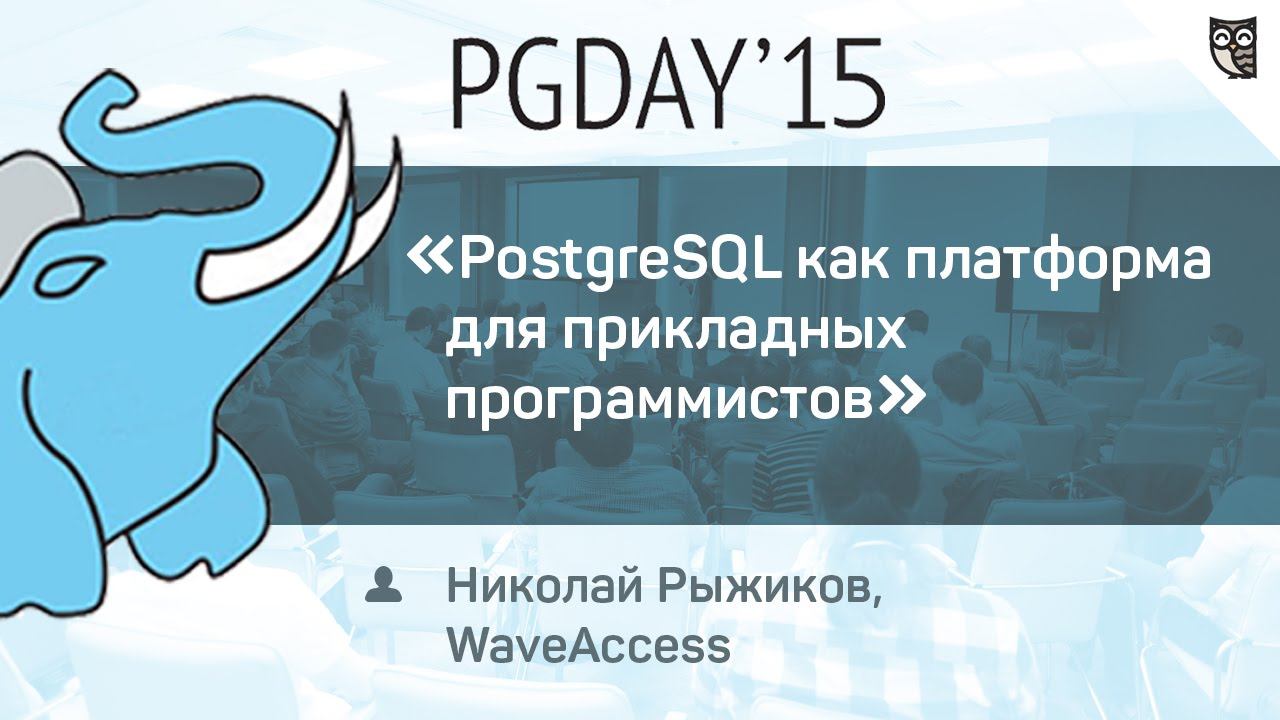 PGDAY'15

«PostgreSQL как платформа для прикладных программистов»

Николай Рыжиков, WaveAccess